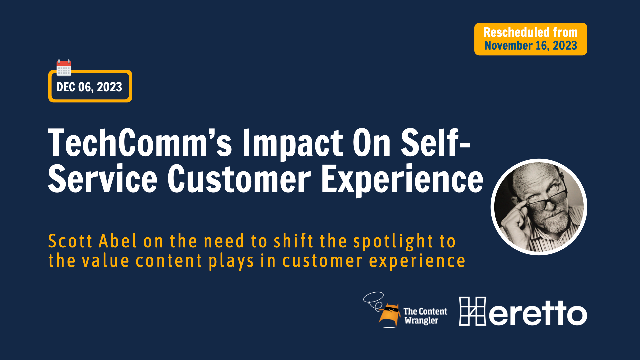 Rescheduled from November 16, 2023

DEC 06, 2023

TechComm's Impact On Self-Service Customer Experience

Scott Abel on the need to shift the spotlight to the value content plays in customer experience

The Content Wrangler

Heretto